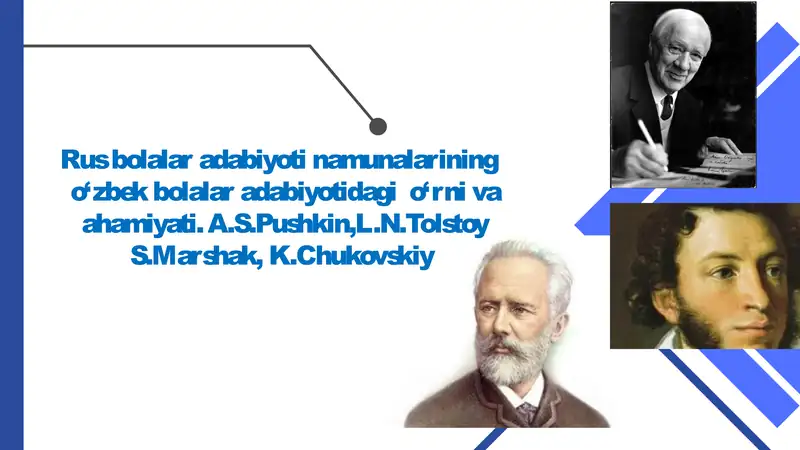 Rus bolalar adabiyoti namunalarining oʻzbek bolalar adabiyotidagi oʻrni va ahamiyati. A.S.Pushkin,L.N.Tolstoy S.Marshak, K.Chukovskiy